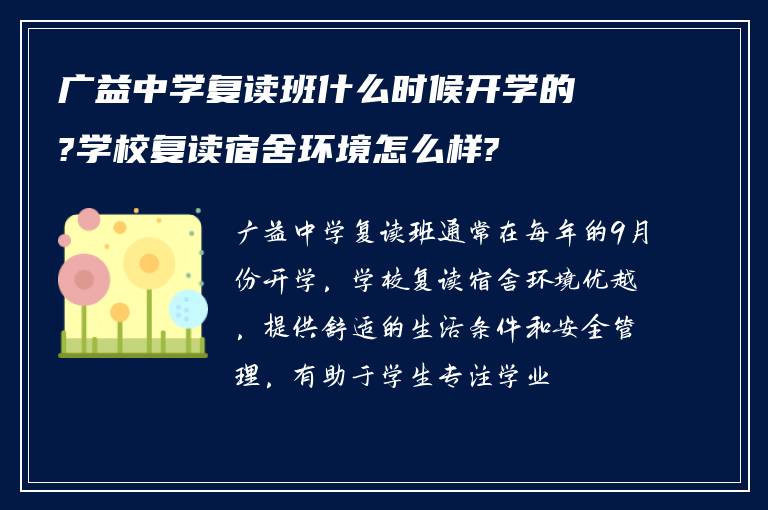 广益中学复读班什么时候开学的?学校复读宿舍环境怎么样?

广益中学复读班通常在每年的9月份开学，学校复读宿舍环境优越，提供舒适的生活条件和安全管理，有助于学生专注学业